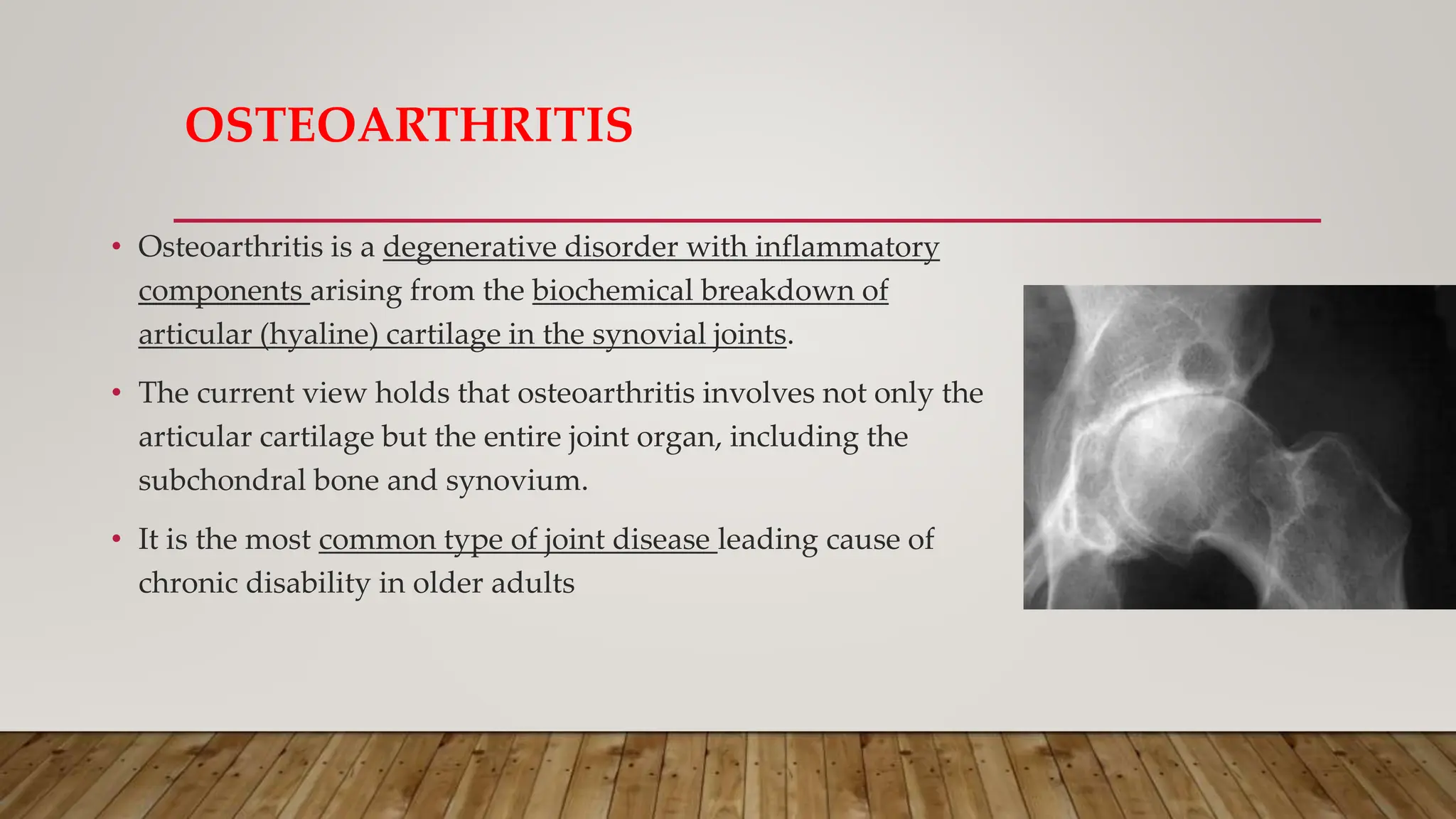 OSTEOARTHRITIS

• Osteoarthritis is a degenerative disorder with inflammatory components arising from the biochemical breakdown of articular (hyaline) cartilage in the synovial joints.

• The current view holds that osteoarthritis involves not only the articular cartilage but the entire joint organ, including the subchondral bone and synovium.

• It is the most common type of joint disease leading cause of chronic disability in older adults